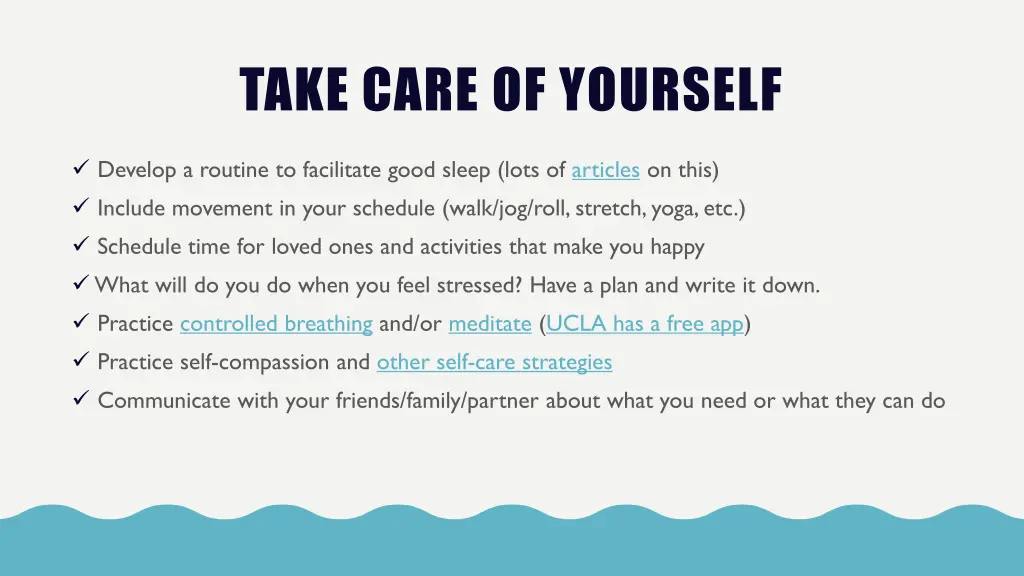 TAKE CARE OF YOURSELF

✓ Develop a routine to facilitate good sleep (lots of articles on this)

✓ Include movement in your schedule (walk/jog/roll, stretch, yoga, etc.)

✓ Schedule time for loved ones and activities that make you happy

✓ What will do you do when you feel stressed? Have a plan and write it down.

✓ Practice controlled breathing and/or meditate (UCLA has a free app)

✓ Practice self-compassion and other self-care strategies

✓ Communicate with your friends/family/partner about what you need or what they can do